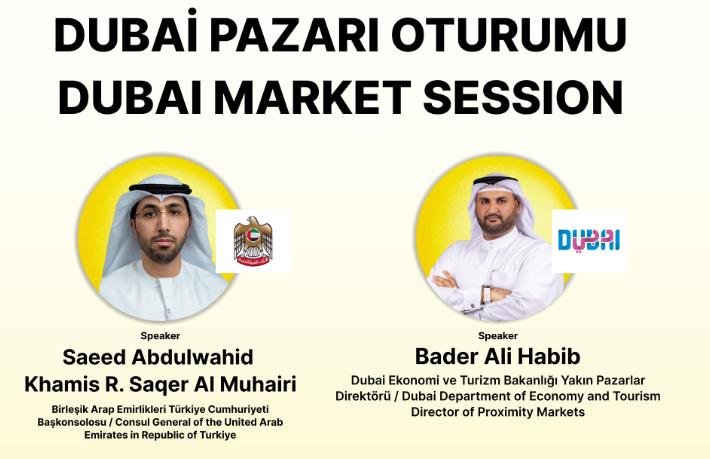 DUBAİ PAZARI OTURUMU
DUBAI MARKET SESSION

DUBAI

Speaker
Saeed Abdulwahid Khamis R. Saqer Al Muhairi
Birleşik Arap Emirlikleri Türkiye Cumhuriyeti Başkonsolosu / Consul General of the United Arab Emirates in Republic of Turkiye

Speaker
Bader Ali Habib
Dubai Ekonomi ve Turizm Bakanlığı Yakın Pazarlar Direktörü / Dubai Department of Economy and Tourism Director of Proximity Markets